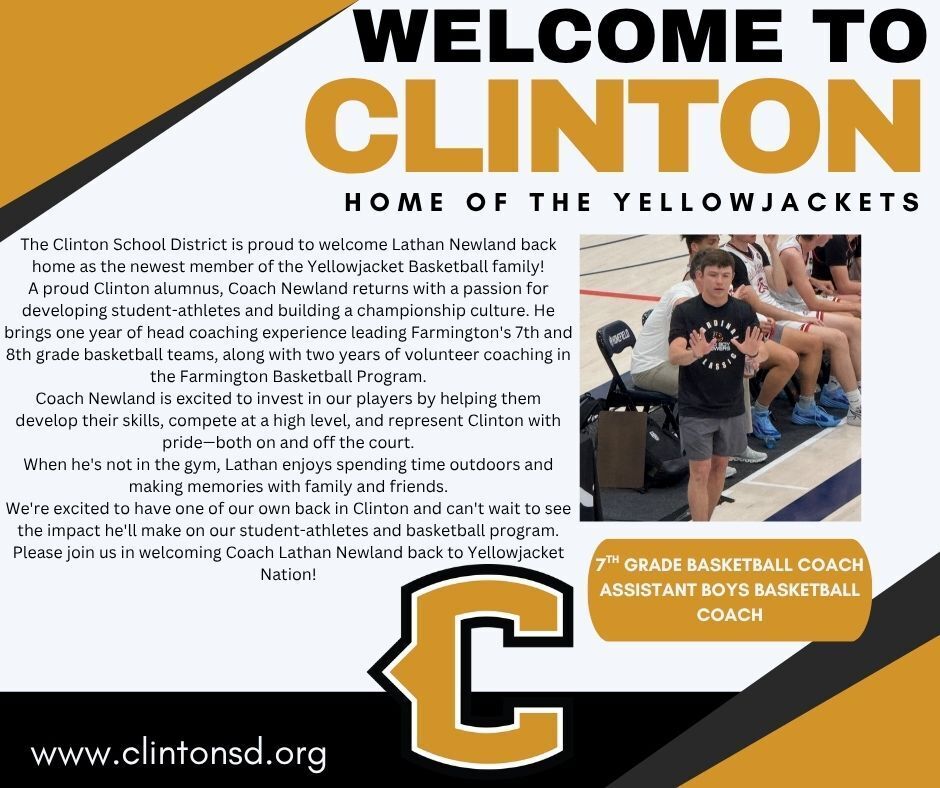 WELCOME TO
CLINTON
HOME OF THE YELLOWJACKETS

The Clinton School District is proud to welcome Lathan Newland back home as the newest member of the Yellowjacket Basketball family!
A proud Clinton alumnus, Coach Newland returns with a passion for developing student-athletes and building a championship culture. He brings one year of head coaching experience leading Farmington's 7th and 8th grade basketball teams, along with two years of volunteer coaching in the Farmington Basketball Program.
Coach Newland is excited to invest in our players by helping them develop their skills, compete at a high level, and represent Clinton with pride—both on and off the court.
When he's not in the gym, Lathan enjoys spending time outdoors and making memories with family and friends.
We're excited to have one of our own back in Clinton and can't wait to see the impact he'll make on our student-athletes and basketball program.
Please join us in welcoming Coach Lathan Newland back to Yellowjacket Nation!

7$^{TH}$ GRADE BASKETBALL COACH
ASSISTANT BOYS BASKETBALL COACH

C

www.clintonsd.org